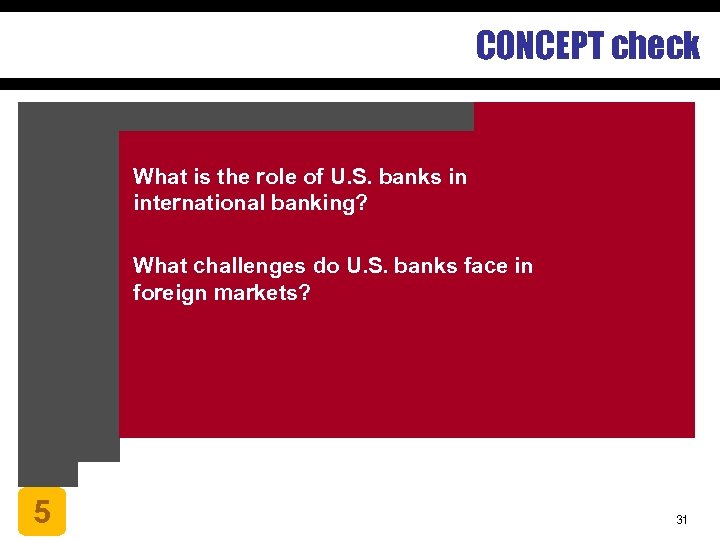 CONCEPT check

What is the role of U.S. banks in international banking?

What challenges do U.S. banks face in foreign markets?

5

31